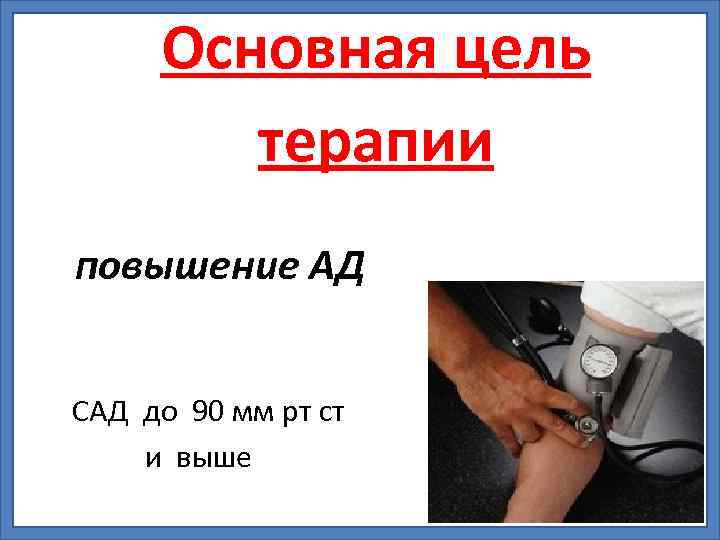 Основная цель терапии

повышение АД

САД до 90 мм рт ст
и выше